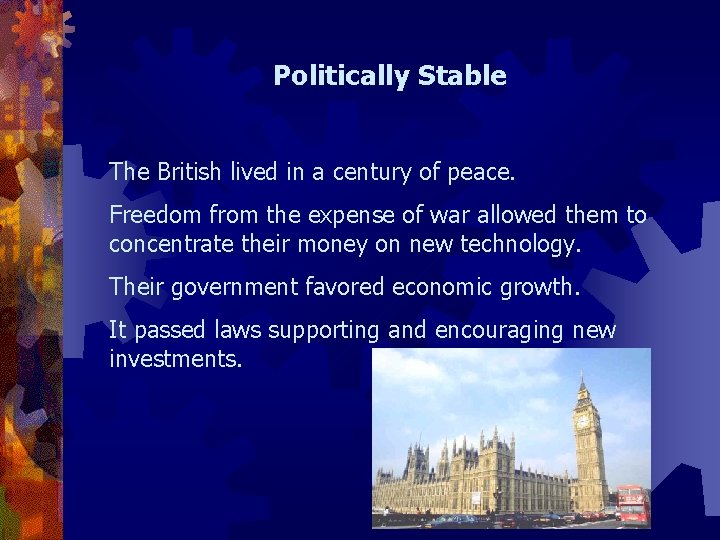 Politically Stable

The British lived in a century of peace.

Freedom from the expense of war allowed them to concentrate their money on new technology.

Their government favored economic growth.

It passed laws supporting and encouraging new investments.